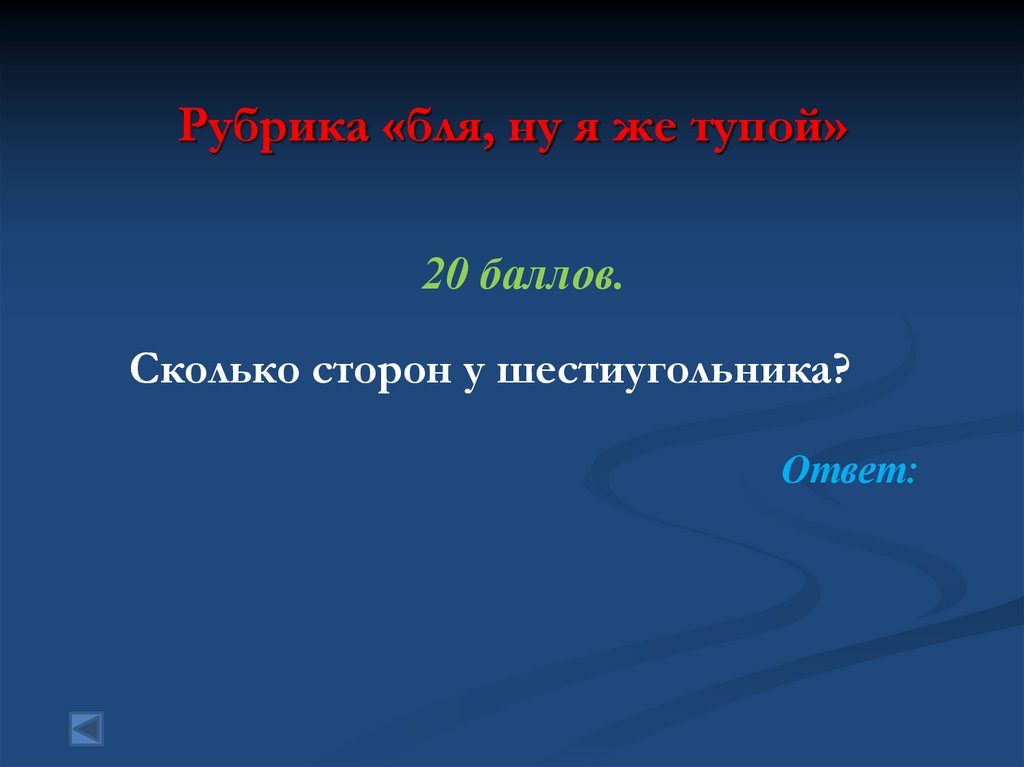 Рубрика «бля, ну я же тупой»

20 баллов.

Сколько сторон у шестиугольника?

Ответ: